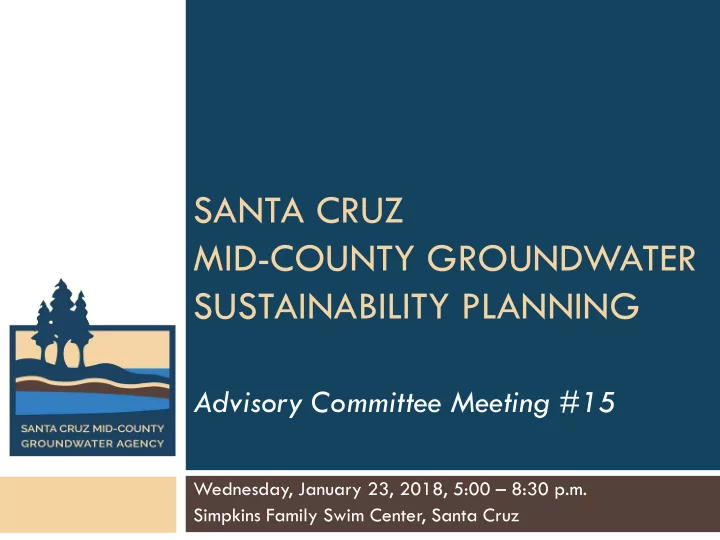 SANTA CRUZ MID-COUNTY GROUNDWATER AGENCY

SANTA CRUZ
MID-COUNTY GROUNDWATER
SUSTAINABILITY PLANNING

Advisory Committee Meeting #15

Wednesday, January 23, 2018, 5:00 – 8:30 p.m.
Simpkins Family Swim Center, Santa Cruz